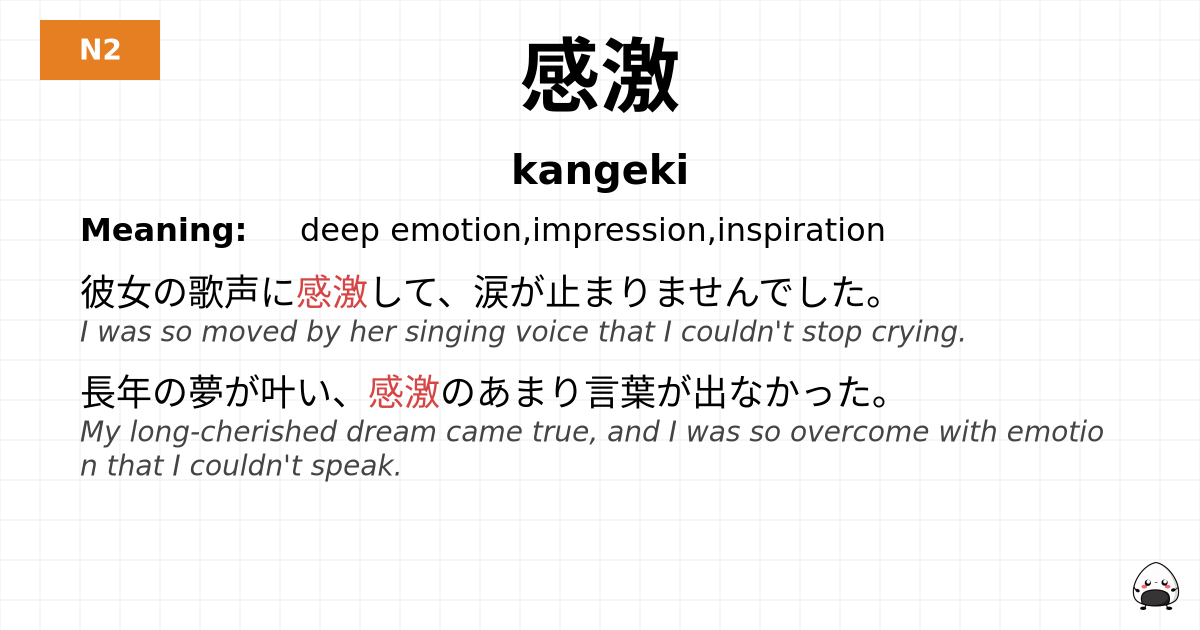 N2

感激

kangeki

Meaning: deep emotion,impression,inspiration

彼女の歌声に感激して、涙が止まりませんでした。
I was so moved by her singing voice that I couldn't stop crying.

長年の夢が叶い、感激のあまり言葉が出なかった。
My long-cherished dream came true, and I was so overcome with emotion that I couldn't speak.